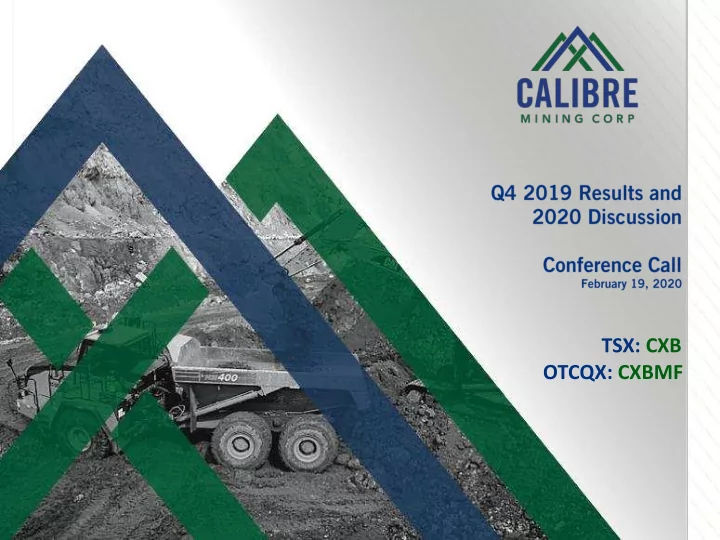 CALIBRE
MINING CORP

Q4 2019 Results and 2020 Discussion

Conference Call
February 19, 2020

TSX: CXB
OTCQX: CXBMF

400